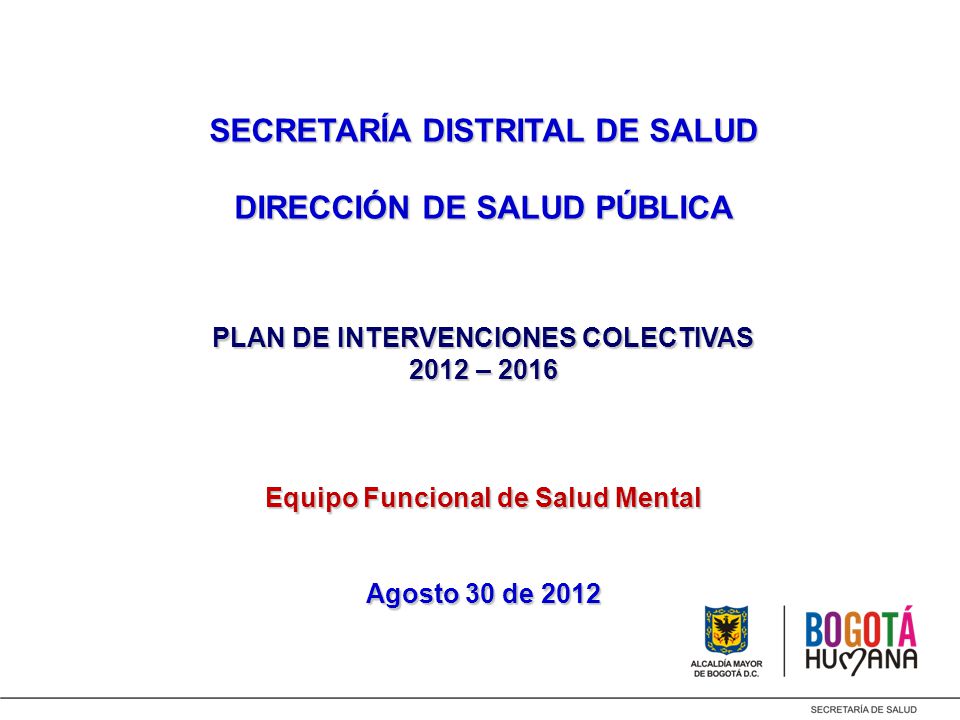 SECRETARÍA DISTRITAL DE SALUD

DIRECCIÓN DE SALUD PÚBLICA

PLAN DE INTERVENCIONES COLECTIVAS
2012 – 2016

Equipo Funcional de Salud Mental

Agosto 30 de 2012

ALCALDÍA MAYOR DE BOGOTÁ D.C.

BOGOTÁ HUMANA

SECRETARÍA DE SALUD